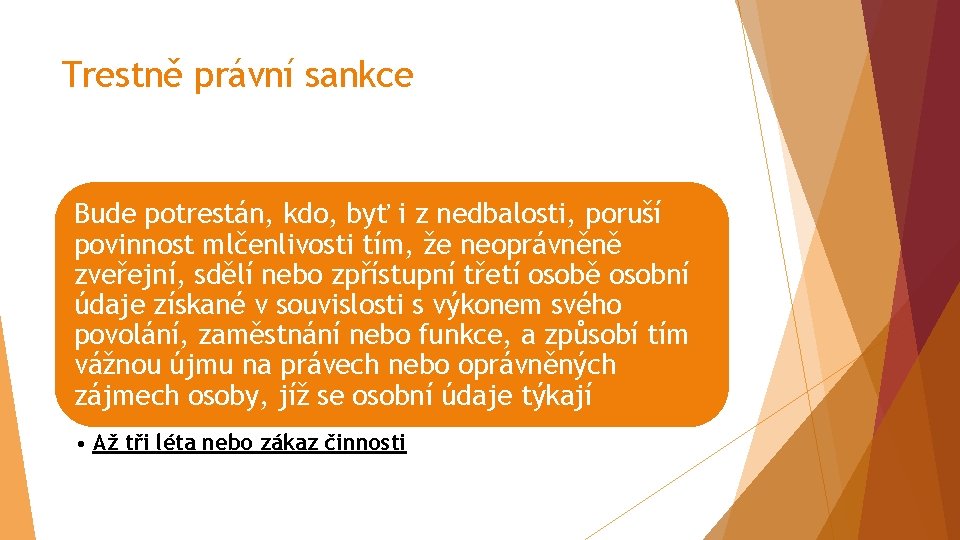 Trestně právní sankce

Bude potrestán, kdo, byť i z nedbalosti, poruší povinnost mlčenlivosti tím, že neoprávněně zveřejní, sdělí nebo zpřístupní třetí osobě osobní údaje získané v souvislosti s výkonem svého povolání, zaměstnání nebo funkce, a způsobí tím vážnou újmu na právech nebo oprávněných zájmech osoby, jíž se osobní údaje týkají

• Až tři léta nebo zákaz činnosti